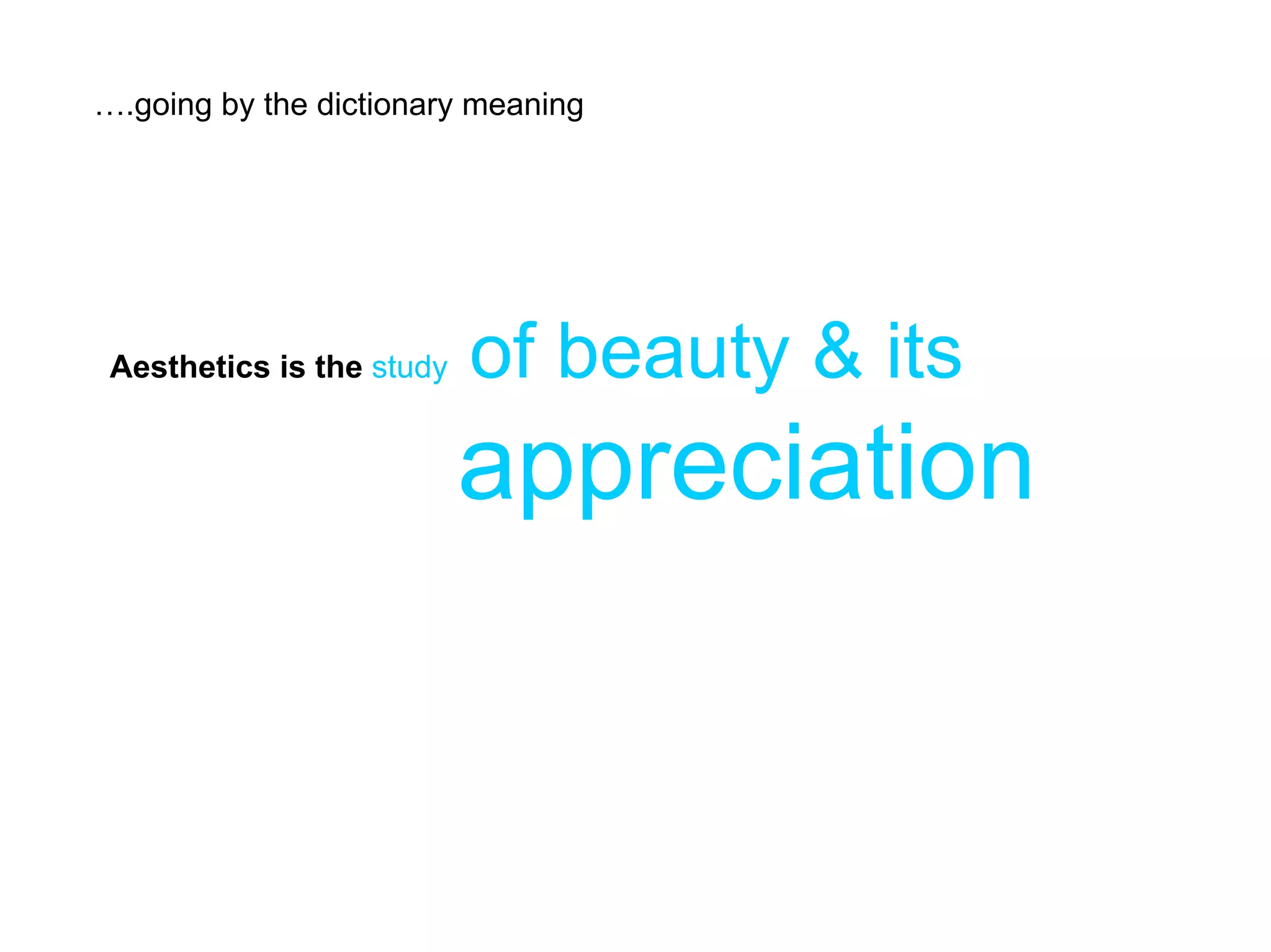 ….going by the dictionary meaning

Aesthetics is the study of beauty & its appreciation